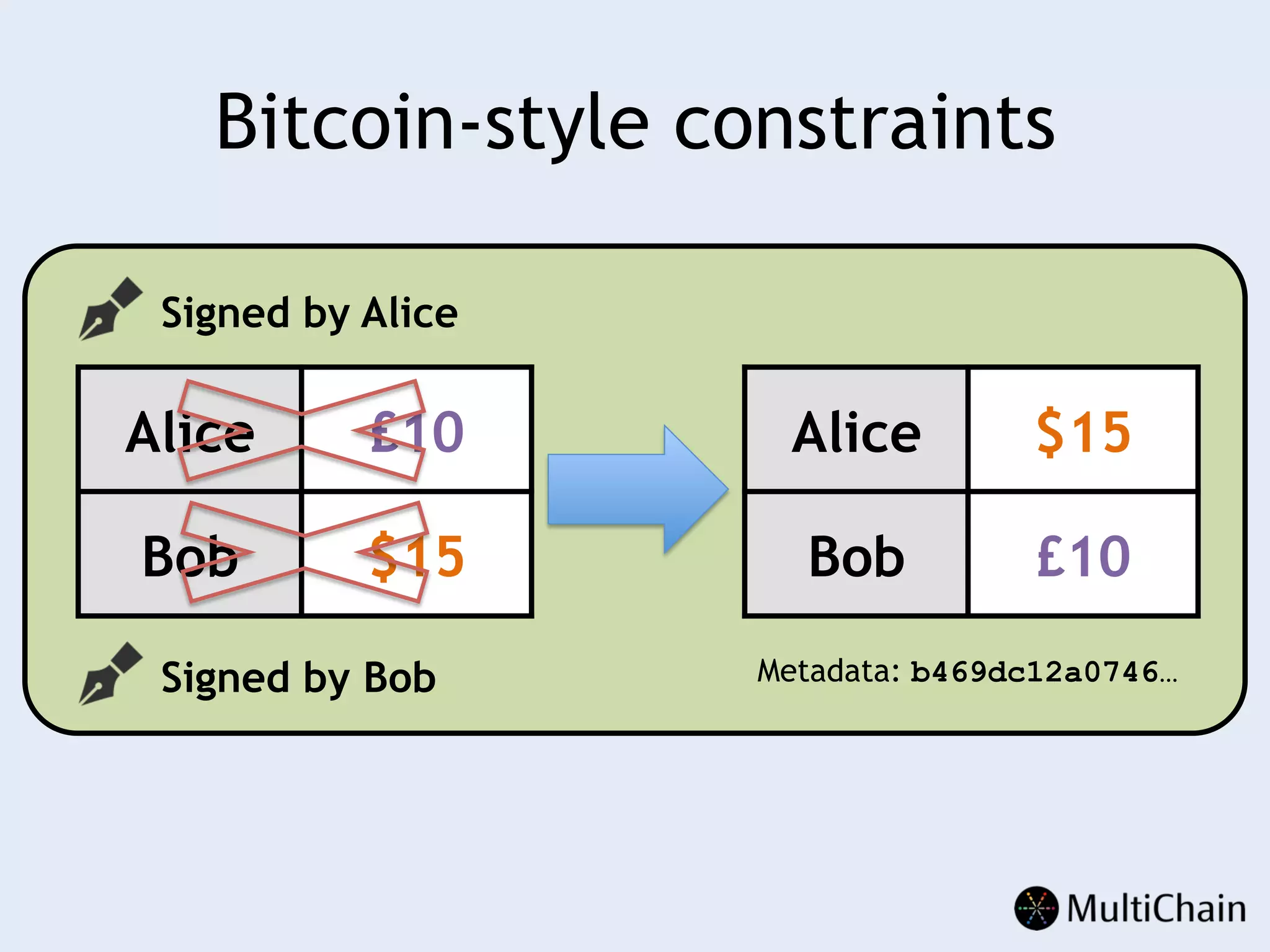 Bitcoin-style constraints

Signed by Alice

| Alice | £10 |
|---|---|
| Bob | \$15 |

| Alice | \$15 |
|---|---|
| Bob | £10 |

Signed by Bob

Metadata: b469dc12a0746…

MultiChain